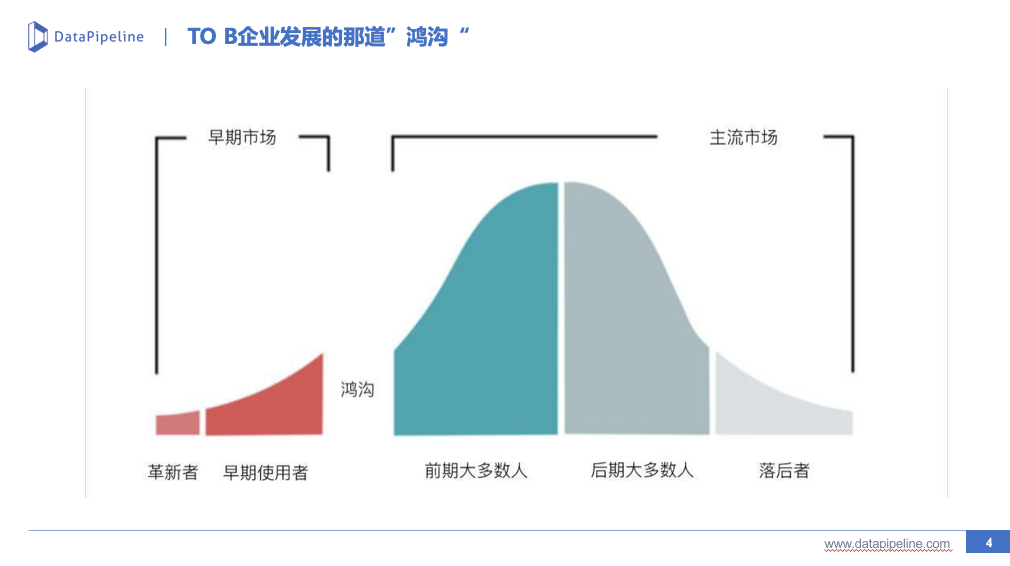 DataPipeline | TO B企业发展的那道”鸿沟“

早期市场

主流市场

鸿沟

革新者 早期使用者

前期大多数人

后期大多数人

落后者

www.datapipeline.com

4